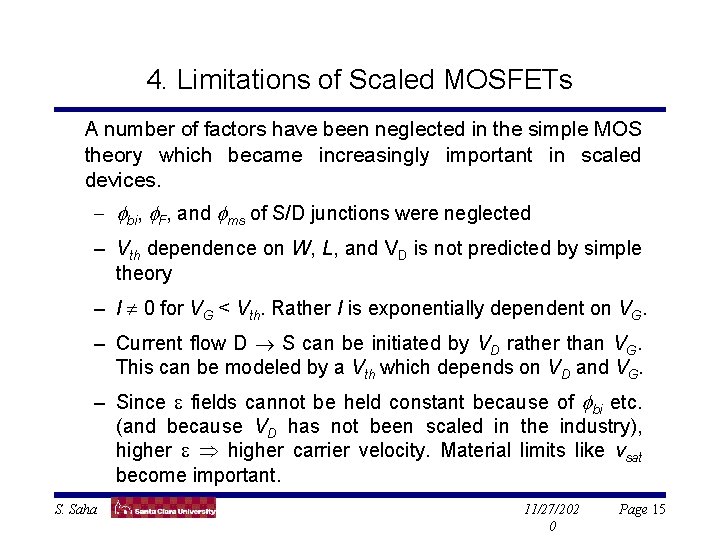 4. Limitations of Scaled MOSFETs

A number of factors have been neglected in the simple MOS theory which became increasingly important in scaled devices.

– $\phi_{bi}$, $\phi_F$, and $\phi_{ms}$ of S/D junctions were neglected

– $V_{th}$ dependence on $W$, $L$, and $V_D$ is not predicted by simple theory

– $I \neq 0$ for $V_G < V_{th}$. Rather $I$ is exponentially dependent on $V_G$.

– Current flow D $\rightarrow$ S can be initiated by $V_D$ rather than $V_G$. This can be modeled by a $V_{th}$ which depends on $V_D$ and $V_G$.

– Since $\varepsilon$ fields cannot be held constant because of $\phi_{bi}$ etc. (and because $V_D$ has not been scaled in the industry), higher $\varepsilon \Rightarrow$ higher carrier velocity. Material limits like $v_{sat}$ become important.

S. Saha Santa Clara University 11/27/2020 Page 15